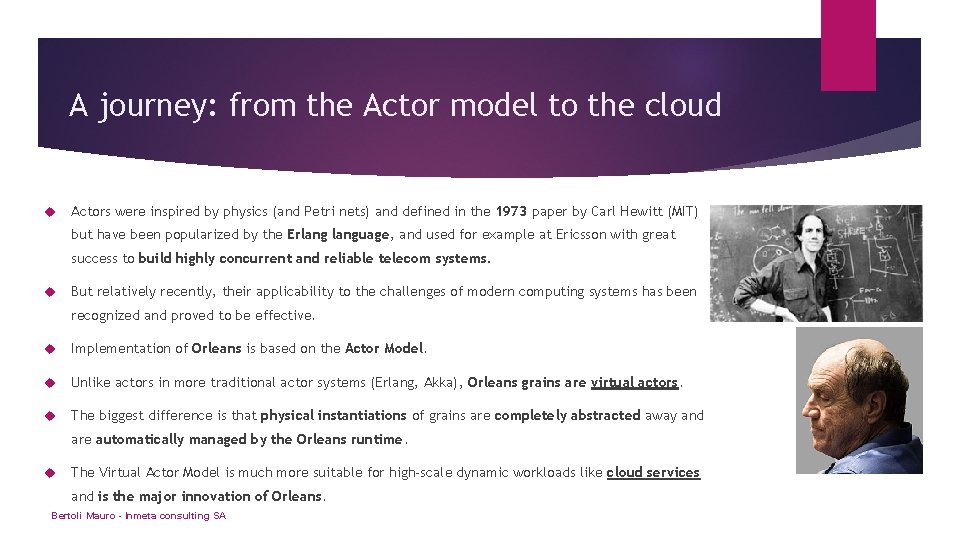 A journey: from the Actor model to the cloud

Actors were inspired by physics (and Petri nets) and defined in the 1973 paper by Carl Hewitt (MIT) but have been popularized by the Erlang language, and used for example at Ericsson with great success to build highly concurrent and reliable telecom systems.

But relatively recently, their applicability to the challenges of modern computing systems has been recognized and proved to be effective.

Implementation of Orleans is based on the Actor Model.

Unlike actors in more traditional actor systems (Erlang, Akka), Orleans grains are virtual actors.

The biggest difference is that physical instantiations of grains are completely abstracted away and are automatically managed by the Orleans runtime.

The Virtual Actor Model is much more suitable for high-scale dynamic workloads like cloud services and is the major innovation of Orleans.

Bertoli Mauro - Inmeta consulting SA